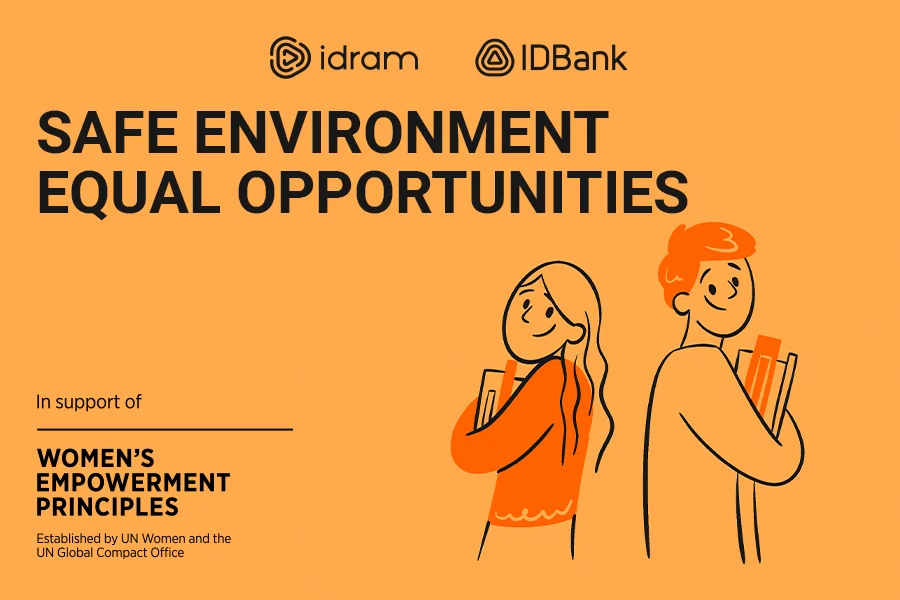 idram IDBank

SAFE ENVIRONMENT
EQUAL OPPORTUNITIES

In support of

WOMEN'S
EMPOWERMENT
PRINCIPLES

Established by UN Women and the UN Global Compact Office